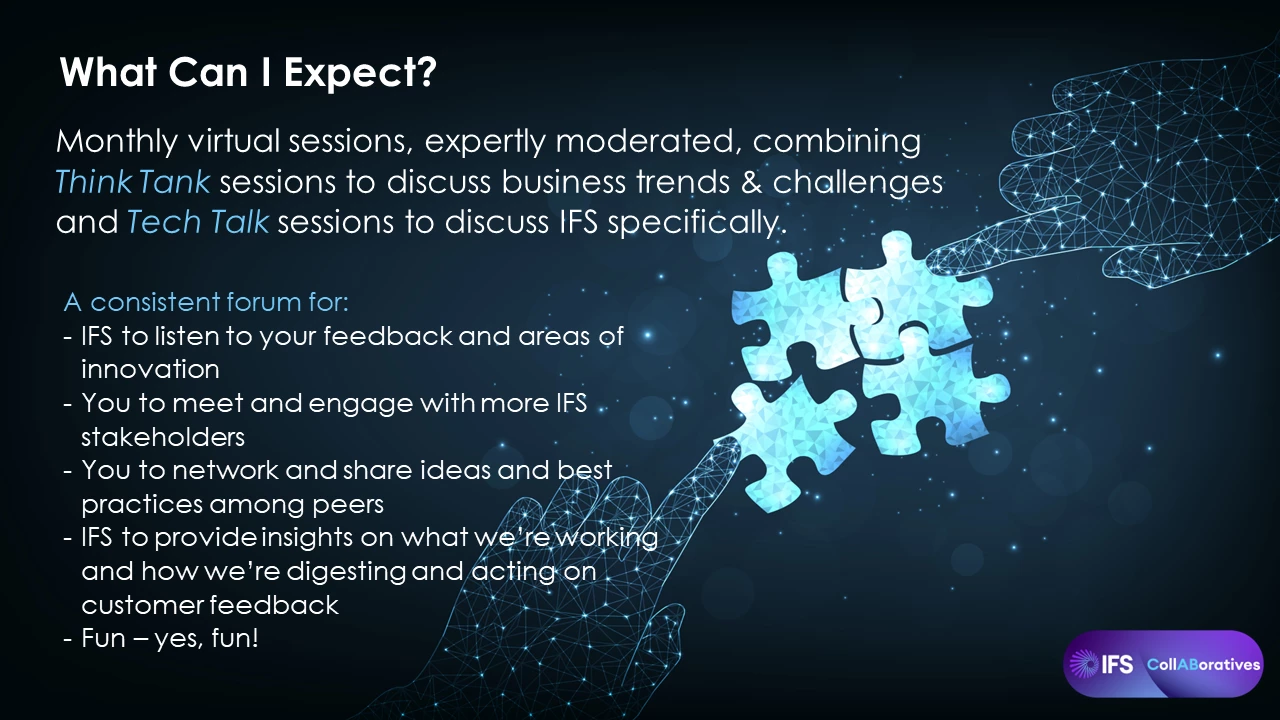 What Can I Expect?

Monthly virtual sessions, expertly moderated, combining Think Tank sessions to discuss business trends & challenges and Tech Talk sessions to discuss IFS specifically.

A consistent forum for:
- IFS to listen to your feedback and areas of innovation
- You to meet and engage with more IFS stakeholders
- You to network and share ideas and best practices among peers
- IFS to provide insights on what we're working and how we're digesting and acting on customer feedback
- Fun – yes, fun!

IFS CollABoratives